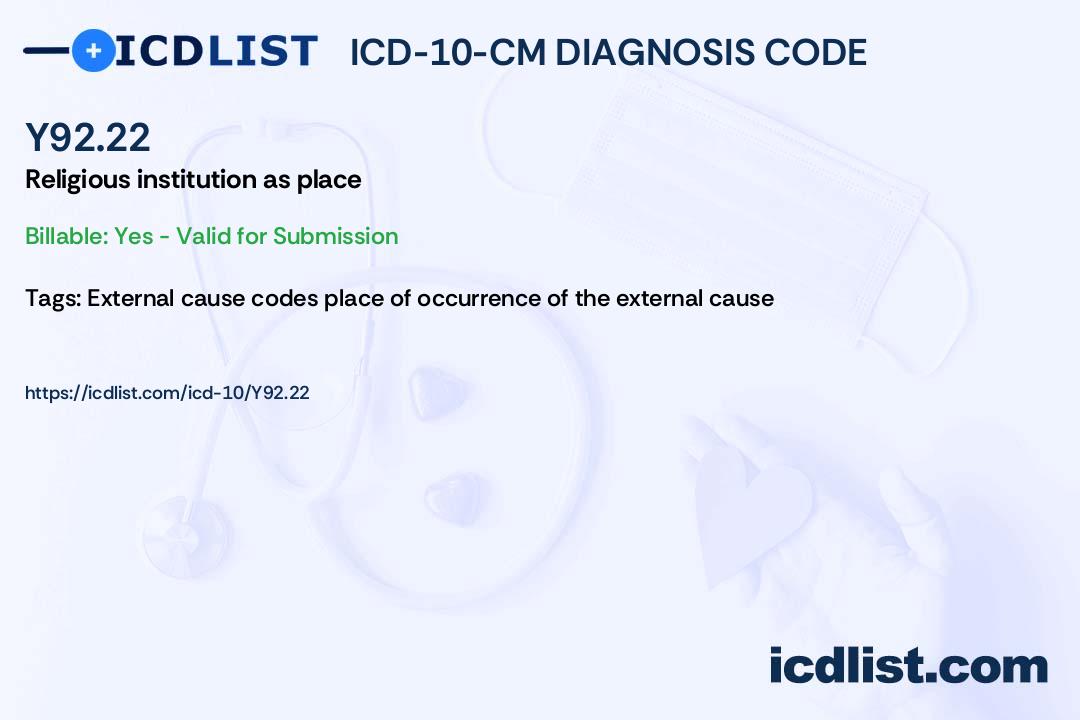 ICDLIST ICD-10-CM DIAGNOSIS CODE

Y92.22

Religious institution as place

Billable: Yes - Valid for Submission

Tags: External cause codes place of occurrence of the external cause

https://icdlist.com/icd-10/Y92.22

icdlist.com